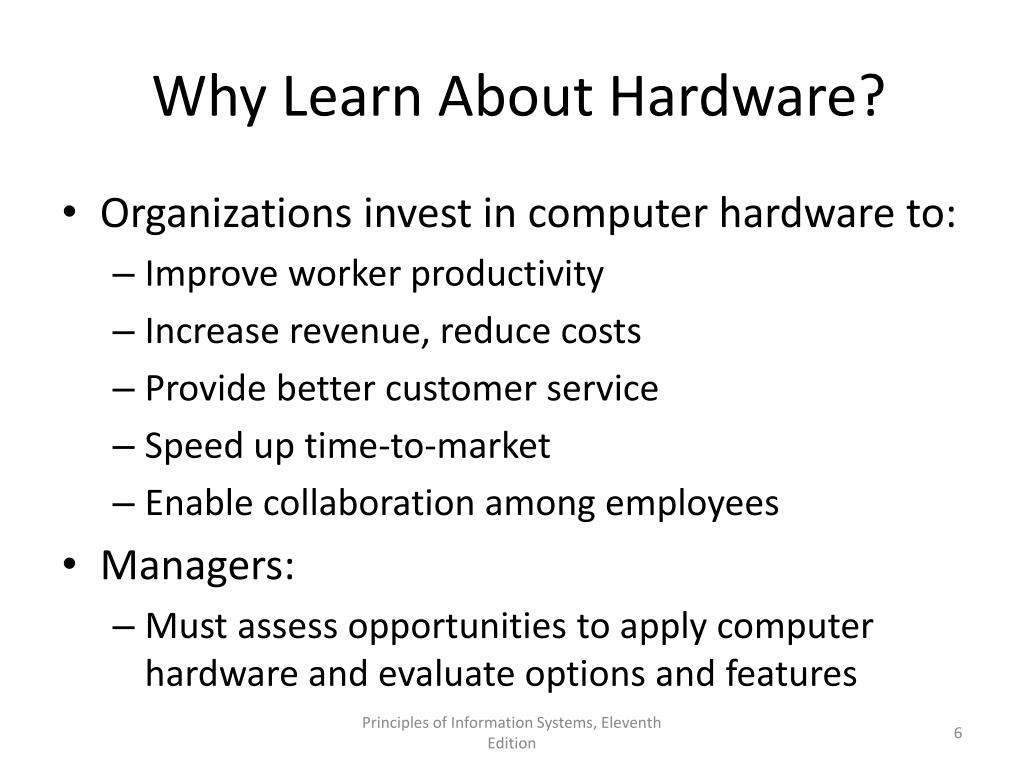 Why Learn About Hardware?

• Organizations invest in computer hardware to:
– Improve worker productivity
– Increase revenue, reduce costs
– Provide better customer service
– Speed up time-to-market
– Enable collaboration among employees
• Managers:
– Must assess opportunities to apply computer hardware and evaluate options and features

Principles of Information Systems, Eleventh Edition

6